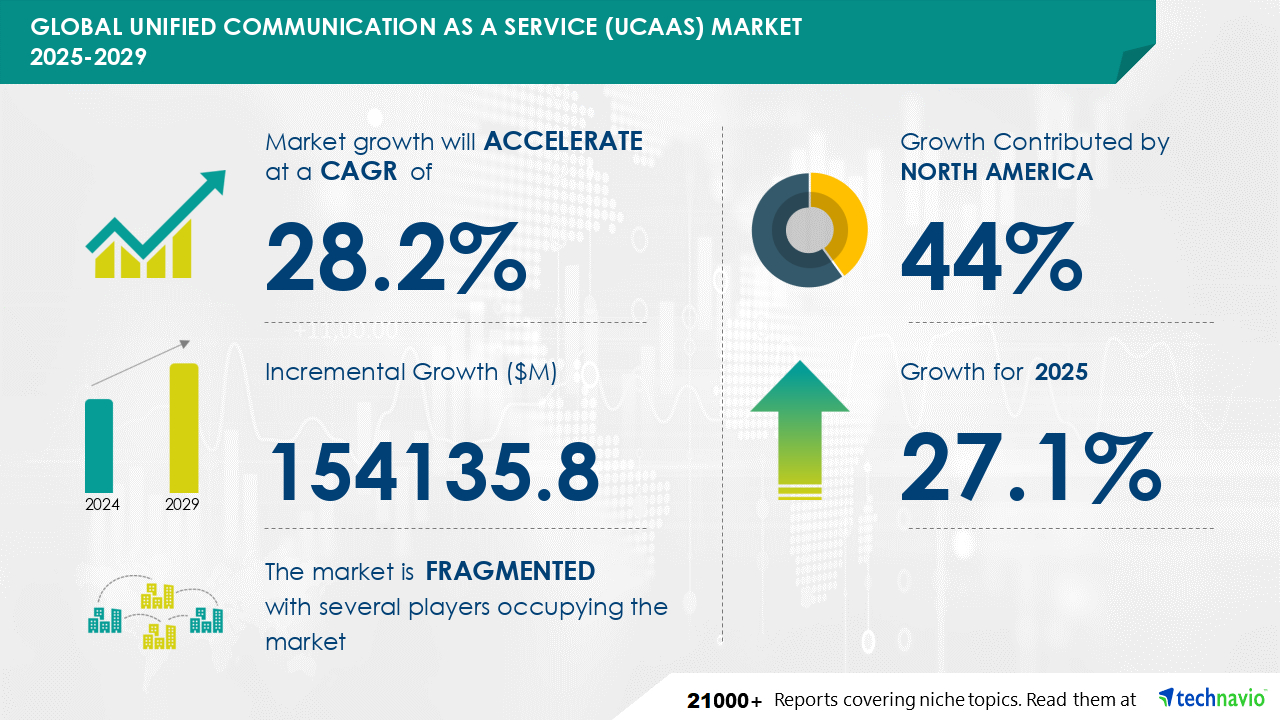 GLOBAL UNIFIED COMMUNICATION AS A SERVICE (UCAAS) MARKET 2025-2029

Market growth will ACCELERATE at a CAGR of

28.2%

Incremental Growth ($M)

154135.8

2024 2029

The market is FRAGMENTED with several players occupying the market

Growth Contributed by NORTH AMERICA

44%

Growth for 2025

27.1%

21000+ Reports covering niche topics. Read them at technavio